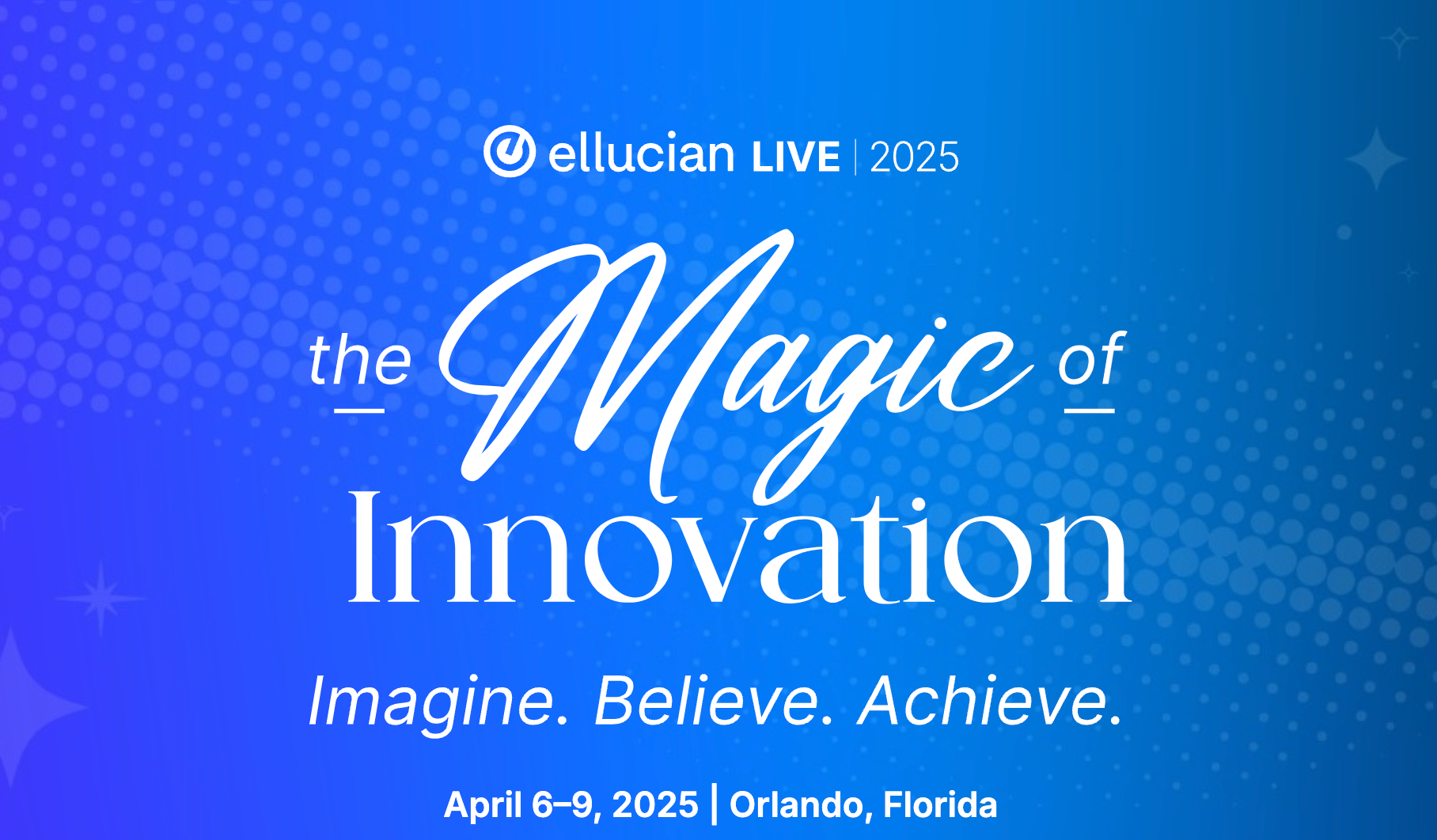 ellucian LIVE | 2025

the Magic of Innovation

Imagine. Believe. Achieve.

April 6–9, 2025 | Orlando, Florida